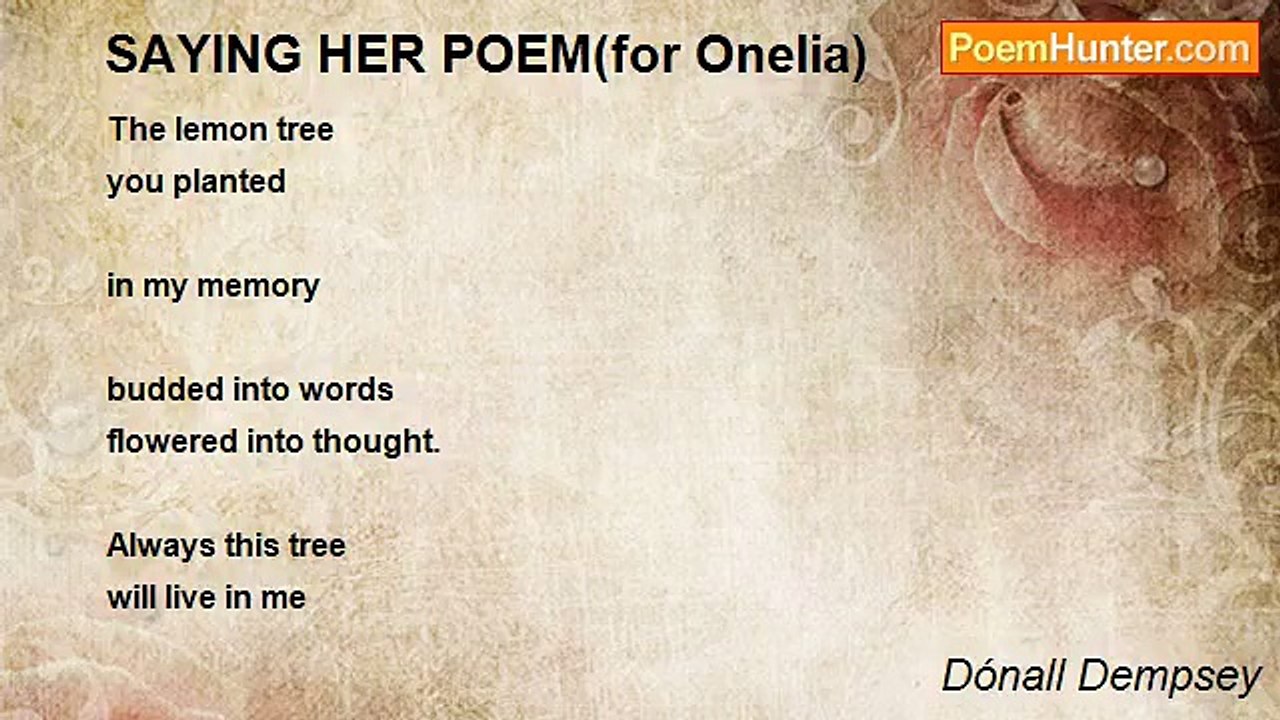 SAYING HER POEM(for Onelia)

PoemHunter.com

The lemon tree
you planted

in my memory

budded into words
flowered into thought.

Always this tree
will live in me

Dónall Dempsey